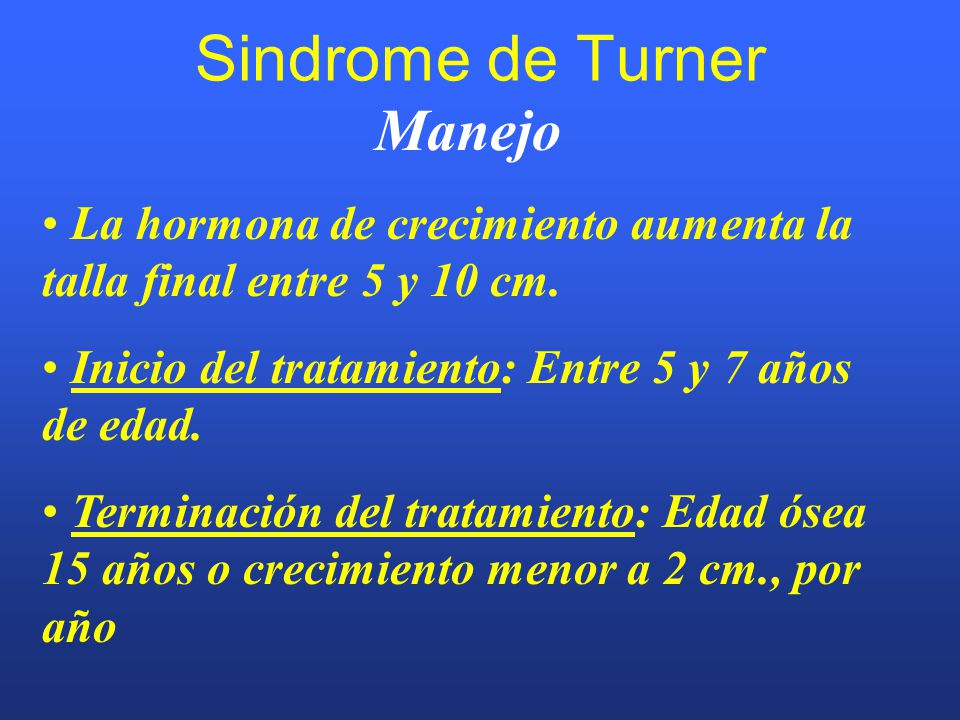 Sindrome de Turner
Manejo

• La hormona de crecimiento aumenta la talla final entre 5 y 10 cm.

• Inicio del tratamiento: Entre 5 y 7 años de edad.

• Terminación del tratamiento: Edad ósea 15 años o crecimiento menor a 2 cm., por año